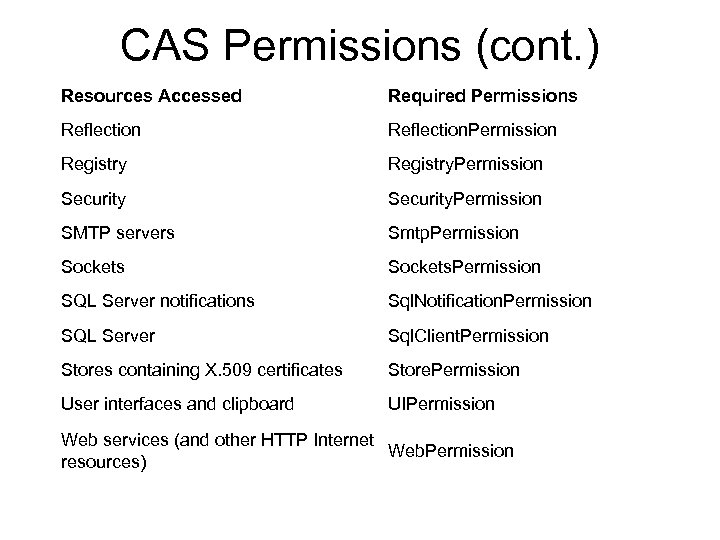 CAS Permissions (cont.)

| Resources Accessed | Required Permissions |
|---|---|
| Reflection | ReflectionPermission |
| Registry | RegistryPermission |
| Security | SecurityPermission |
| SMTP servers | SmtpPermission |
| Sockets | SocketsPermission |
| SQL Server notifications | SqlNotificationPermission |
| SQL Server | SqlClientPermission |
| Stores containing X.509 certificates | StorePermission |
| User interfaces and clipboard | UIPermission |
| Web services (and other HTTP Internet resources) | WebPermission |